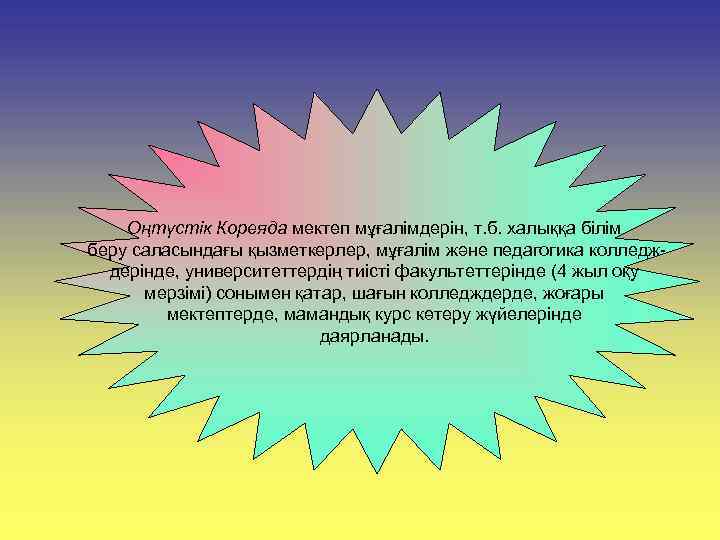 Оңтүстік Кореяда мектеп мұғалімдерін, т.б. халыққа білім беру саласындағы қызметкерлер, мұғалім және педагогика колледждерінде, университеттердің тиісті факультеттерінде (4 жыл оқу мерзімі) сонымен қатар, шағын колледждерде, жоғары мектептерде, мамандық курс көтеру жүйелерінде даярланады.